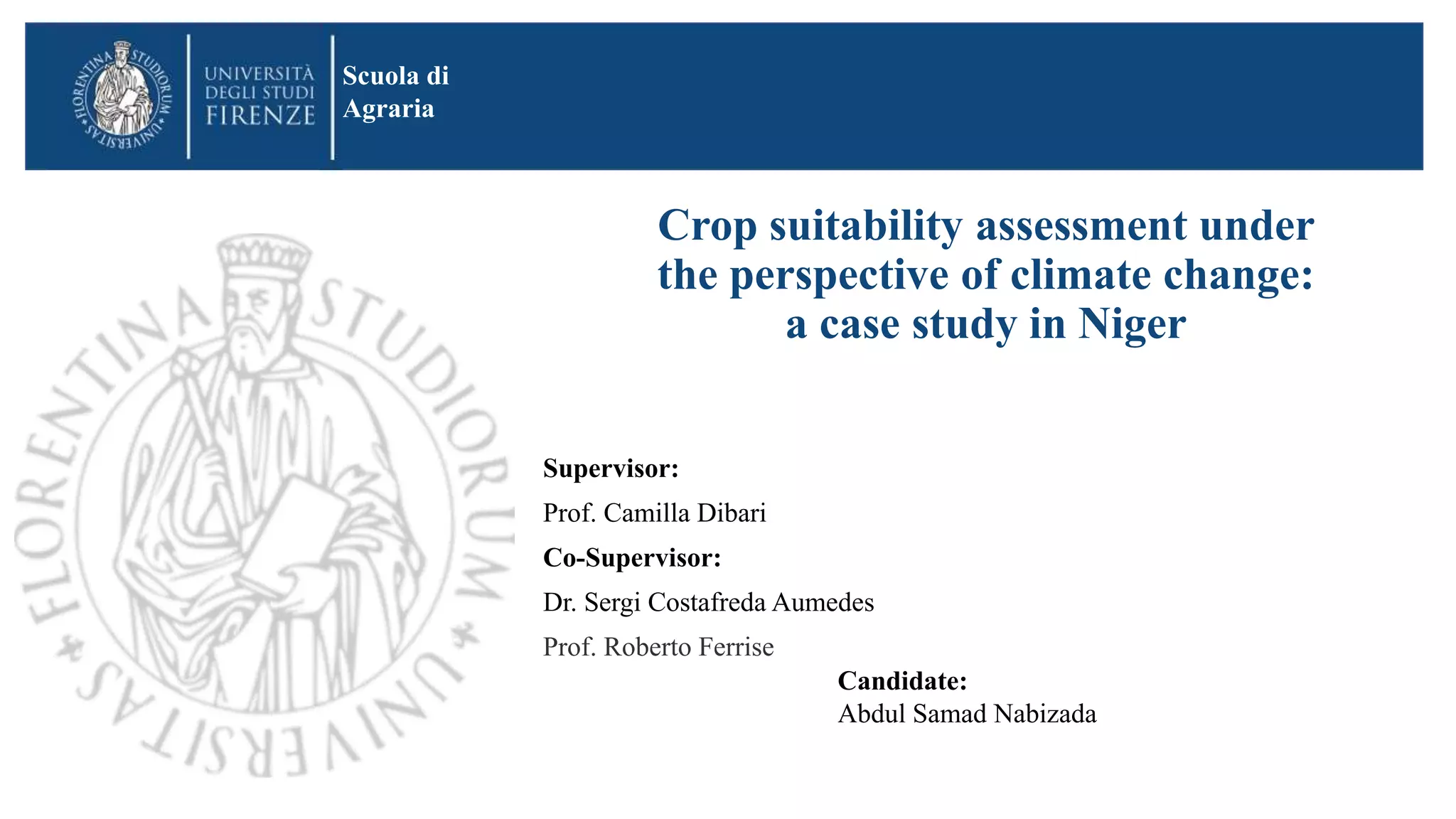 FLORENTINA STUDIORUM UNIVERSITAS

UNIVERSITÀ DEGLI STUDI FIRENZE

Scuola di Agraria

FLORENTINA STUDIORUM UNIVERSITAS

Crop suitability assessment under the perspective of climate change: a case study in Niger

Supervisor:

Prof. Camilla Dibari

Co-Supervisor:

Dr. Sergi Costafreda Aumedes

Prof. Roberto Ferrise

Candidate:

Abdul Samad Nabizada